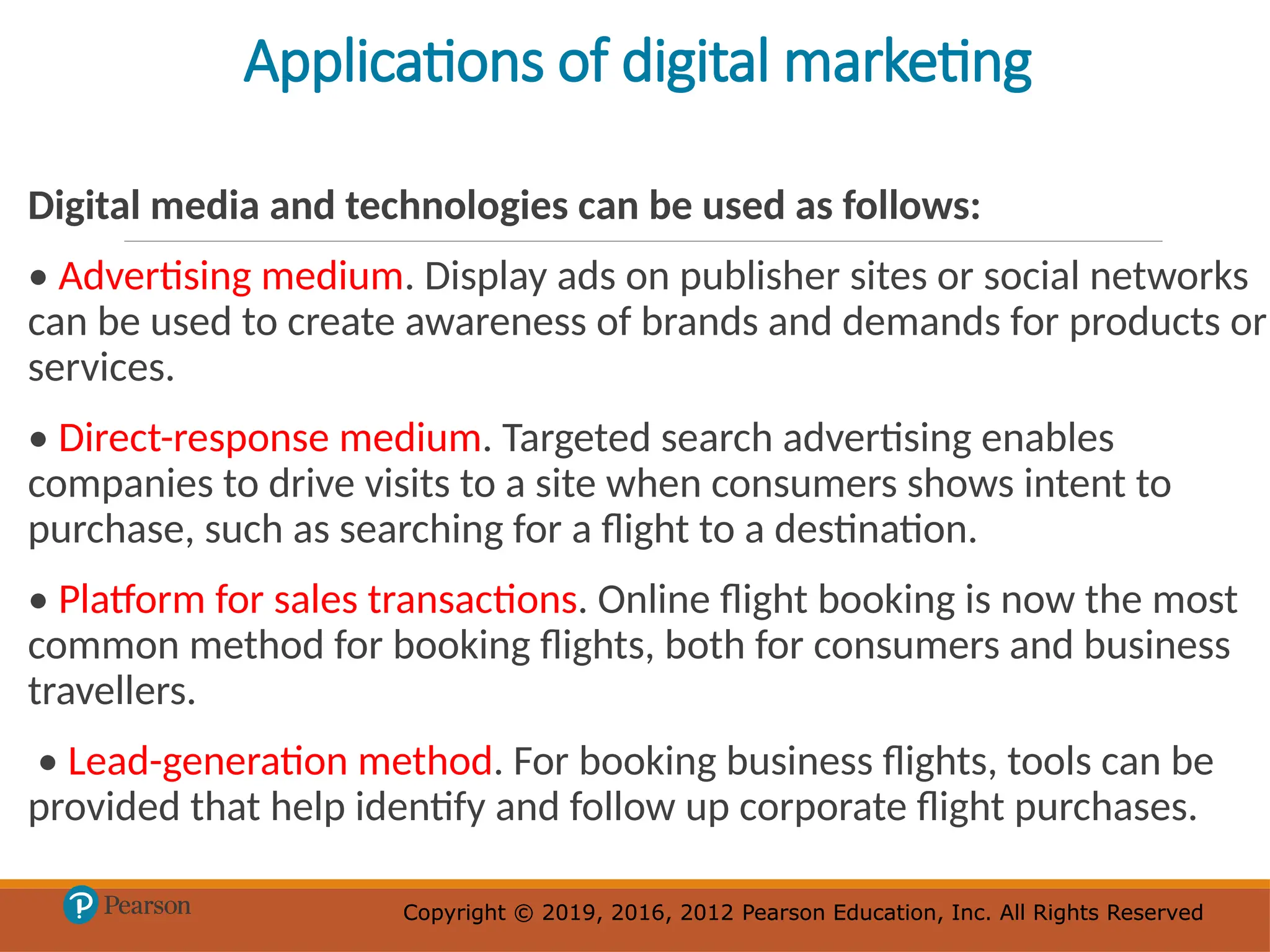 Applications of digital marketing

Digital media and technologies can be used as follows:

• Advertising medium. Display ads on publisher sites or social networks can be used to create awareness of brands and demands for products or services.

• Direct-response medium. Targeted search advertising enables companies to drive visits to a site when consumers shows intent to purchase, such as searching for a flight to a destination.

• Platform for sales transactions. Online flight booking is now the most common method for booking flights, both for consumers and business travellers.

• Lead-generation method. For booking business flights, tools can be provided that help identify and follow up corporate flight purchases.

Pearson

Copyright © 2019, 2016, 2012 Pearson Education, Inc. All Rights Reserved